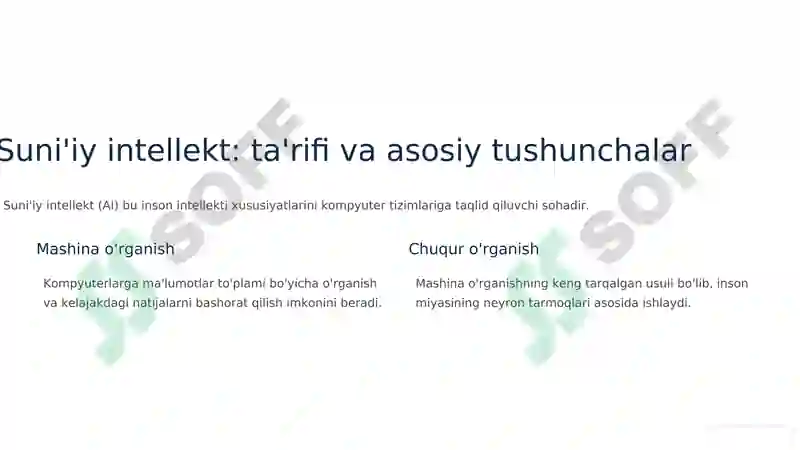 Suni'iy intellekt: ta'rifi va asosiy tushunchalar

Suni'iy intellekt (AI) bu inson intellekti xususiyatlarini kompyuter tizimlariga taqlid qiluvchi sohadir.

Mashina o'rganish

Kompyuterlarga ma'lumotlar to'plami bo'yicha o'rganish va kelajakdagi natijalarni bashorat qilish imkonini beradi.

Chuqur o'rganish

Mashina o'rganishning keng tarqalgan usuli bo'lib, inson miyasining neyron tarmoqlari asosida ishlaydi.

SOFF

SOFF